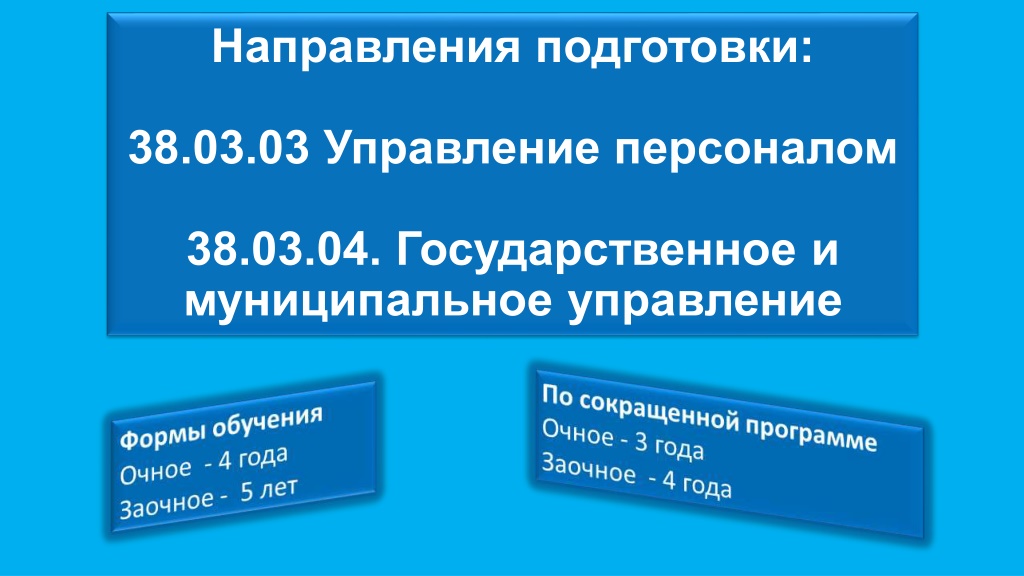 Направления подготовки:

38.03.03 Управление персоналом

38.03.04. Государственное и муниципальное управление

Формы обучения
Очное - 4 года
Заочное - 5 лет

По сокращенной программе
Очное - 3 года
Заочное - 4 года